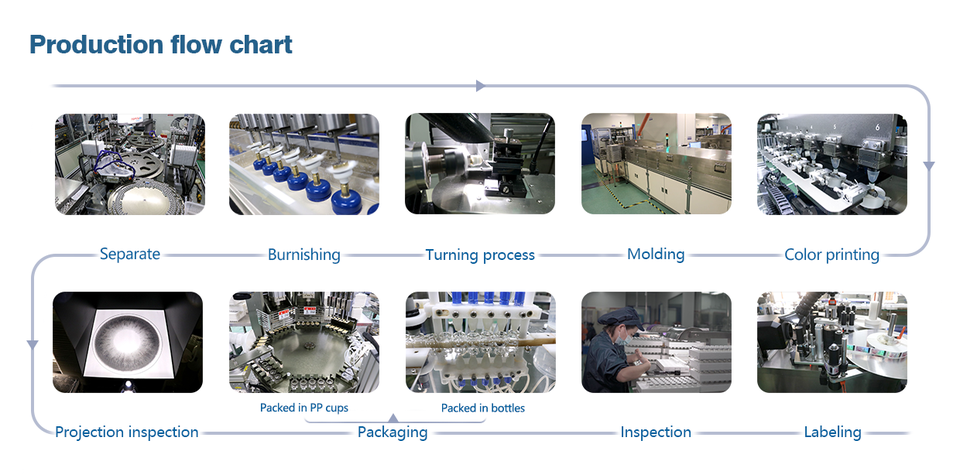 Production flow chart

Separate Burnishing Turning process Molding Color printing

Packed in PP cups Packed in bottles

Projection inspection Packaging Inspection Labeling